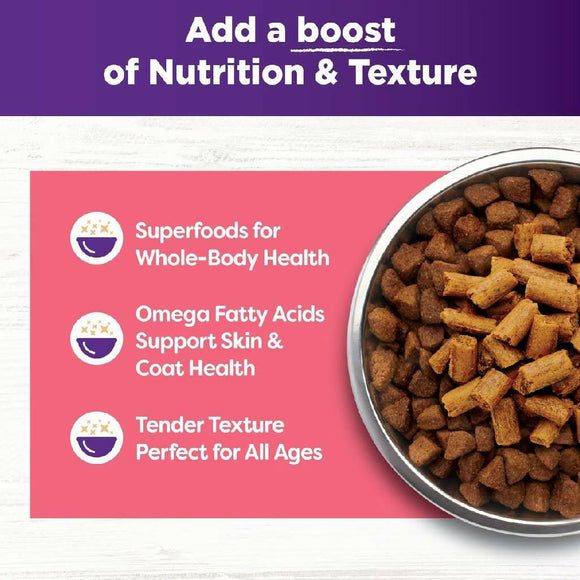 Add a boost of Nutrition & Texture

Superfoods for Whole-Body Health

Omega Fatty Acids Support Skin & Coat Health

Tender Texture Perfect for All Ages